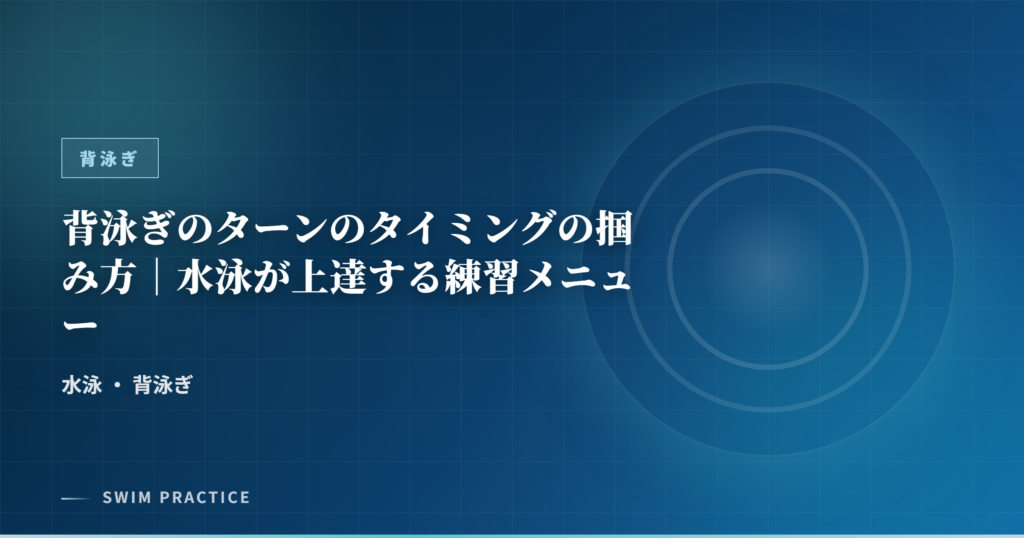 背泳ぎ

背泳ぎのターンのタイミングの掴み方｜水泳が上達する練習メニュー

水泳 ・ 背泳ぎ

SWIM PRACTICE